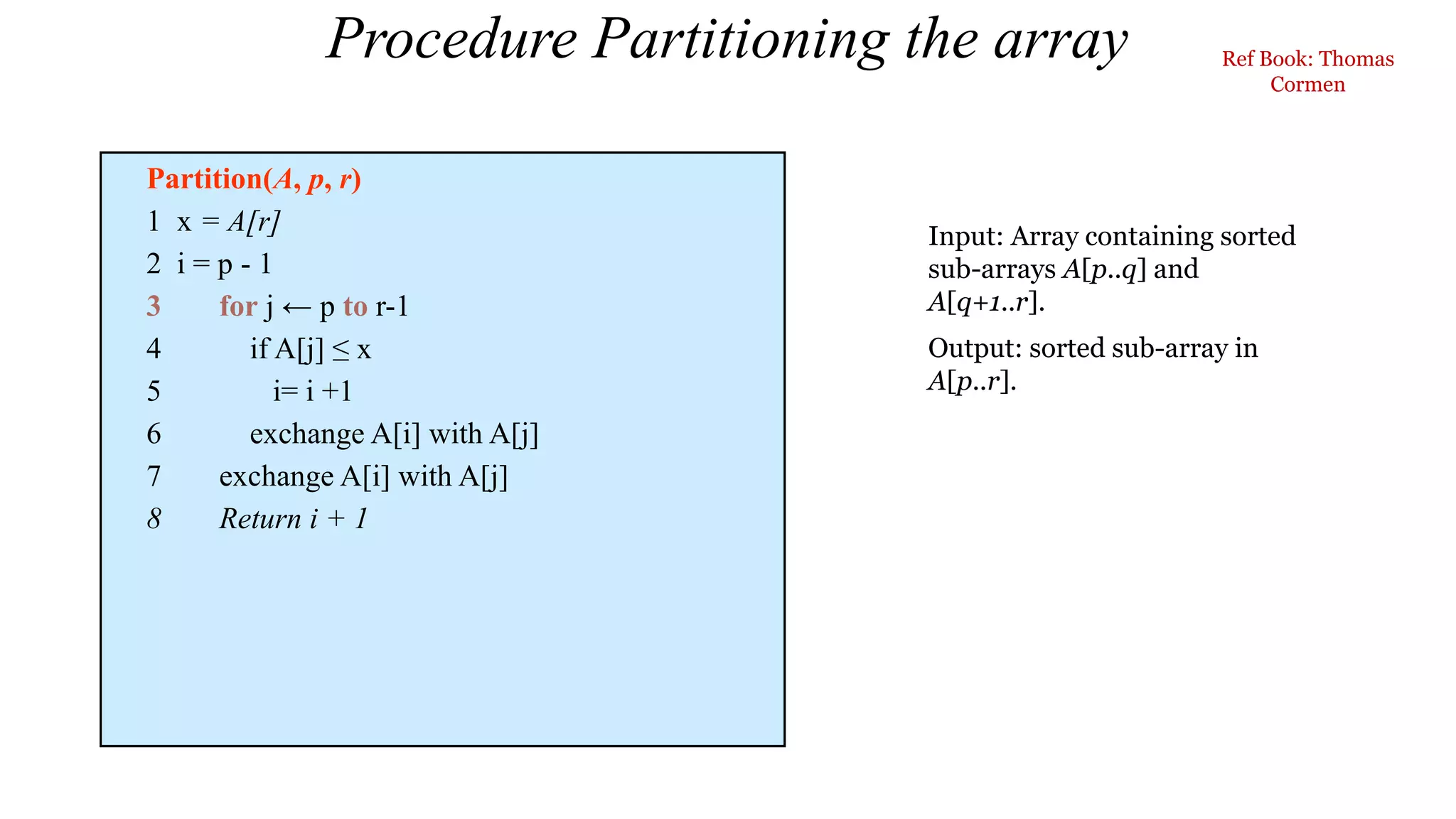 Procedure Partitioning the array

Ref Book: Thomas Cormen

Partition(A, p, r)
1 x = A[r]
2 i = p - 1
3 for j ← p to r-1
4 if A[j] ≤ x
5 i= i +1
6 exchange A[i] with A[j]
7 exchange A[i] with A[j]
8 Return i + 1

Input: Array containing sorted sub-arrays A[p..q] and A[q+1..r].

Output: sorted sub-array in A[p..r].